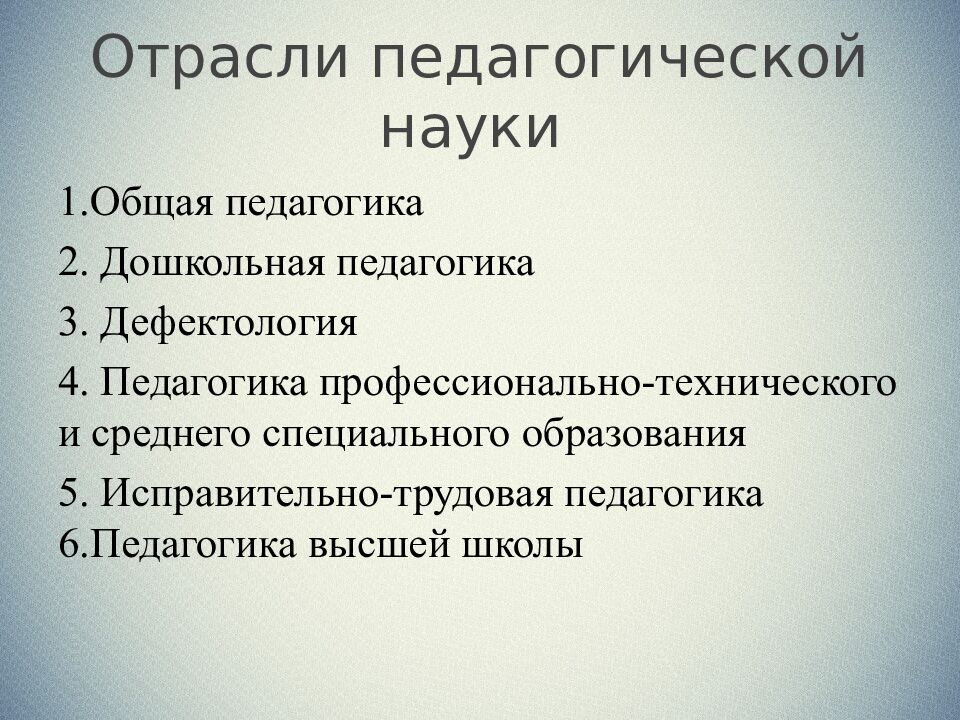 Отрасли педагогической науки

1.Общая педагогика

2. Дошкольная педагогика

3. Дефектология

4. Педагогика профессионально-технического и среднего специального образования

5. Исправительно-трудовая педагогика
6.Педагогика высшей школы